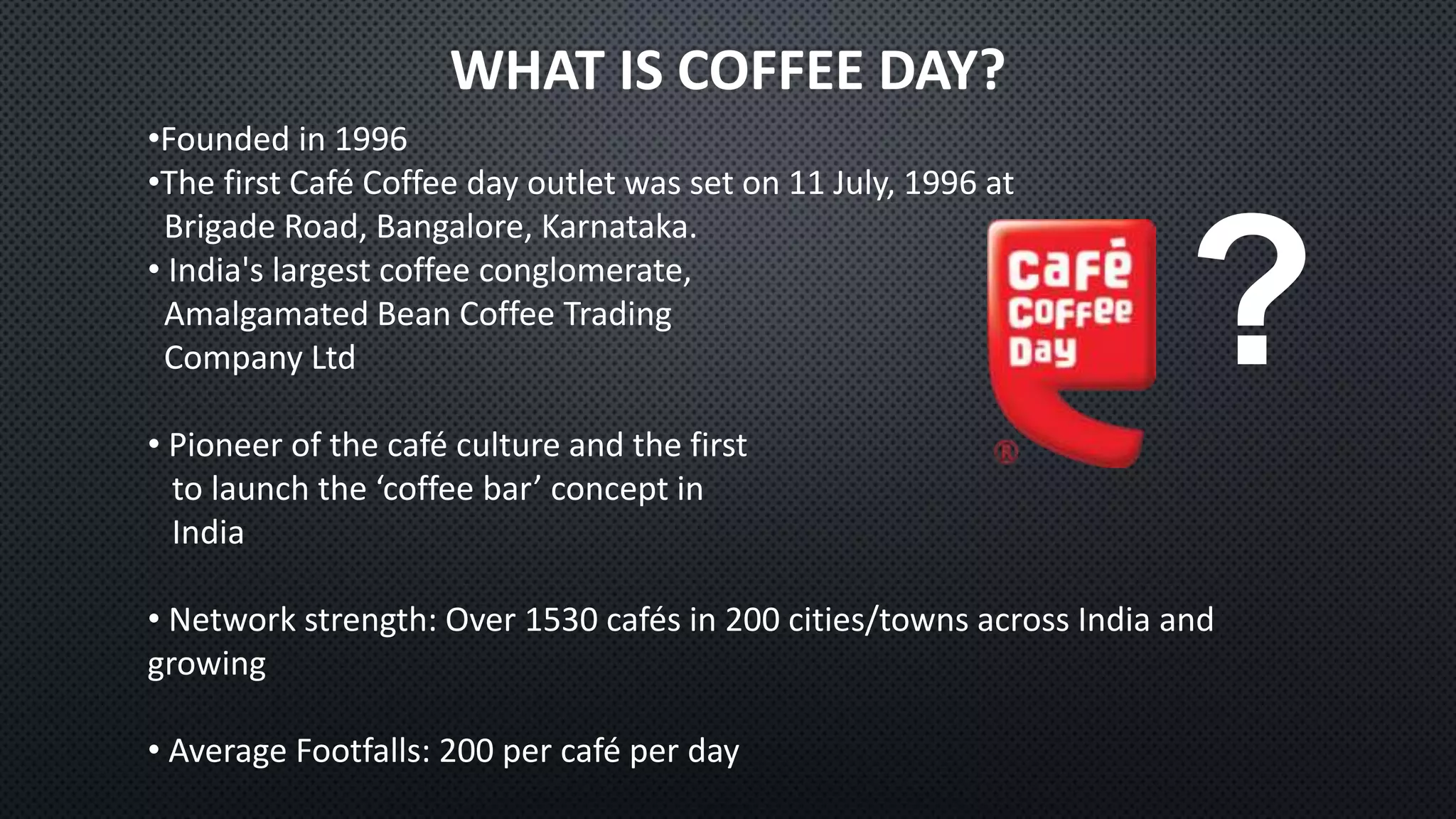 WHAT IS COFFEE DAY?

•Founded in 1996
•The first Café Coffee day outlet was set on 11 July, 1996 at Brigade Road, Bangalore, Karnataka.
• India's largest coffee conglomerate, Amalgamated Bean Coffee Trading Company Ltd

• Pioneer of the café culture and the first to launch the ‘coffee bar’ concept in India

• Network strength: Over 1530 cafés in 200 cities/towns across India and growing

• Average Footfalls: 200 per café per day

Café Coffee Day
®
?